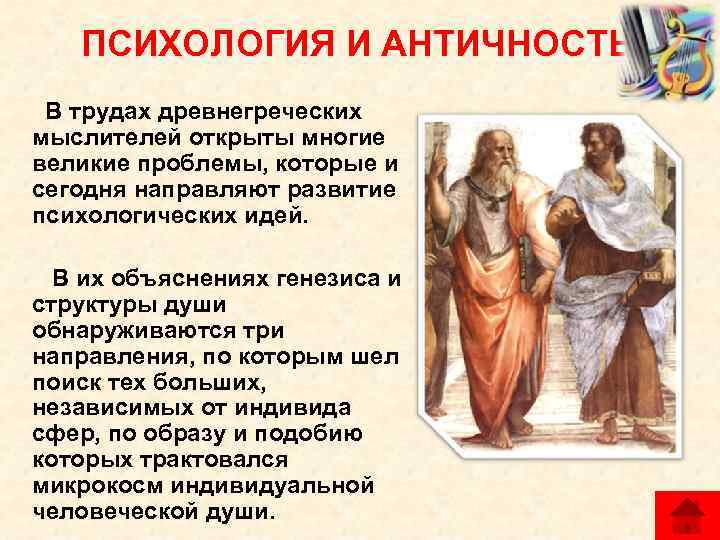 ПСИХОЛОГИЯ И АНТИЧНОСТЬ

В трудах древнегреческих мыслителей открыты многие великие проблемы, которые и сегодня направляют развитие психологических идей.

В их объяснениях генезиса и структуры души обнаруживаются три направления, по которым шел поиск тех больших, независимых от индивида сфер, по образу и подобию которых трактовался микрокосм индивидуальной человеческой души.